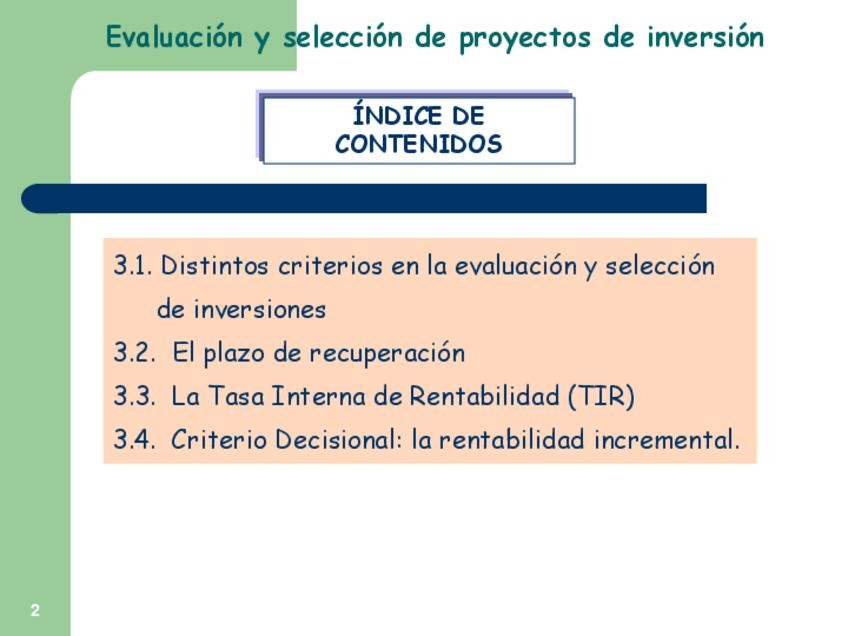 Evaluación y selección de proyectos de inversión

ÍNDICE DE CONTENIDOS

3.1. Distintos criterios en la evaluación y selección de inversiones

3.2. El plazo de recuperación

3.3. La Tasa Interna de Rentabilidad (TIR)

3.4. Criterio Decisional: la rentabilidad incremental.

2